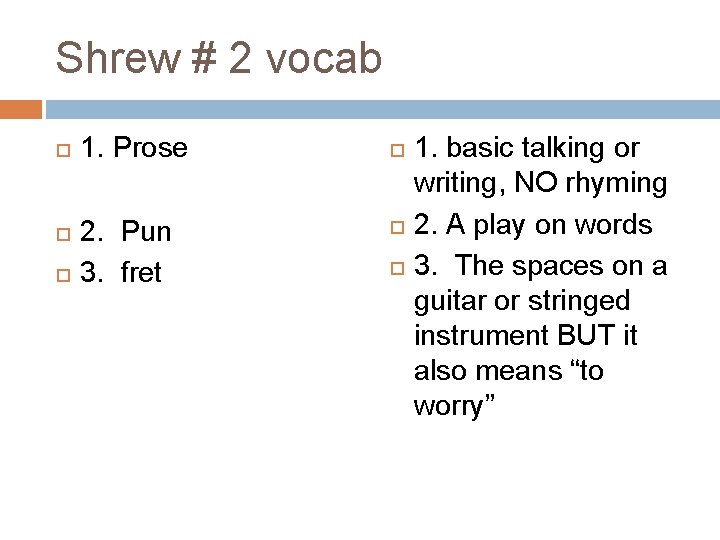 Shrew # 2 vocab

1. Prose

2. Pun

3. fret

1. basic talking or writing, NO rhyming

2. A play on words

3. The spaces on a guitar or stringed instrument BUT it also means “to worry”